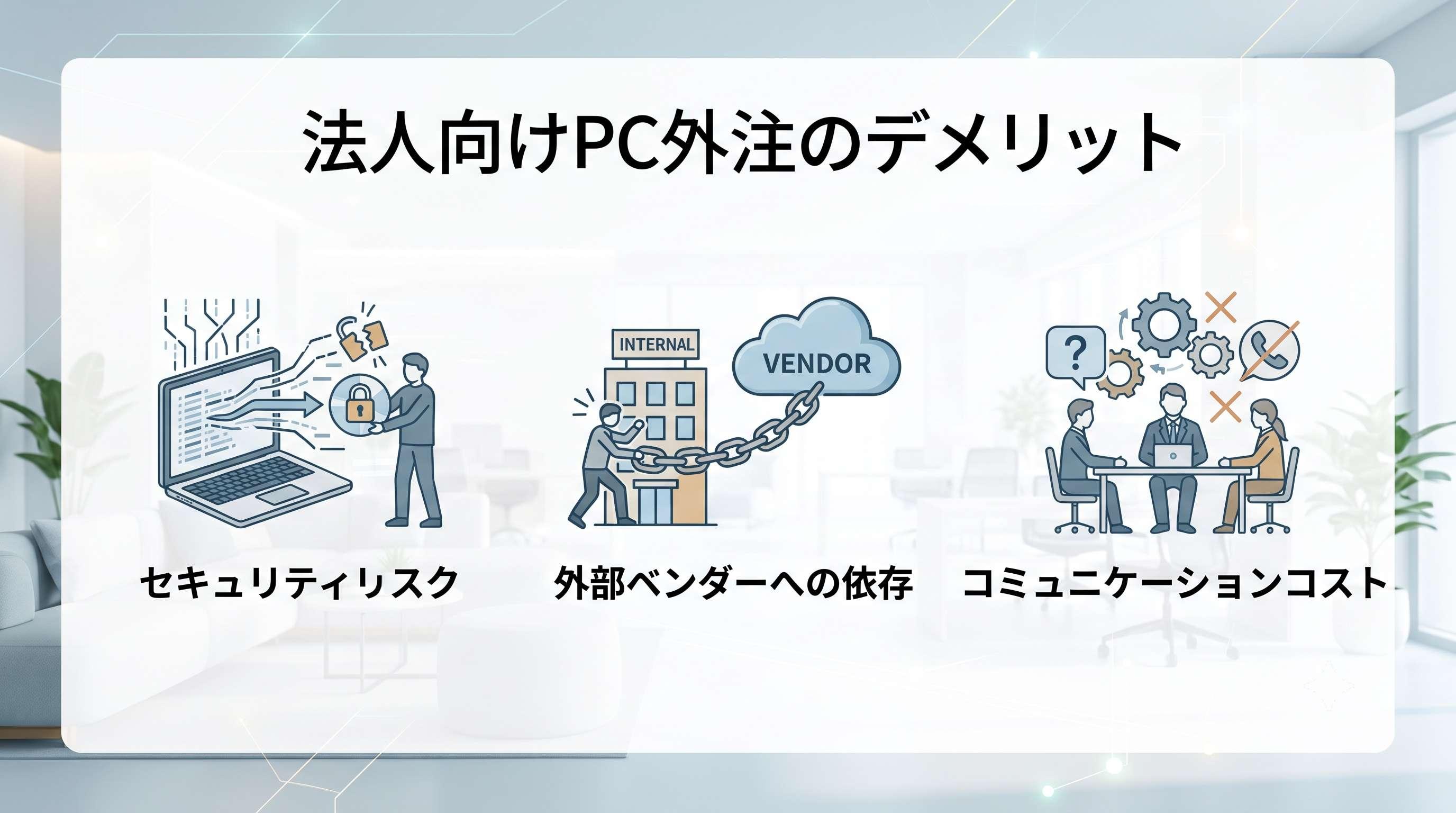 法人向けPC外注のデメリット

INTERNAL

VENDOR

?

セキュリティリスク

外部ベンダーへの依存

コミュニケーションコスト